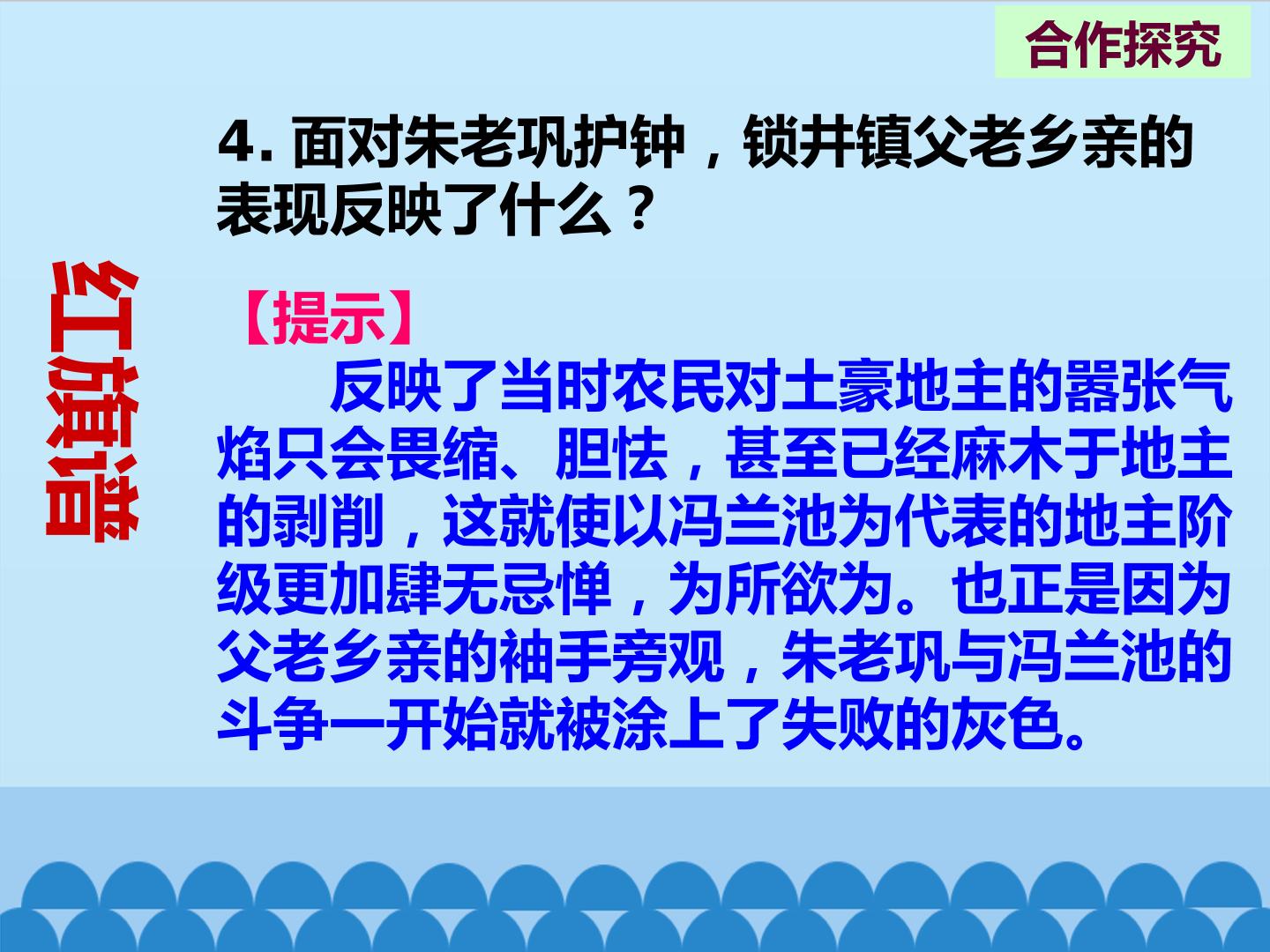 合作探究

红旗谱

4.面对朱老巩护钟，锁井镇父老乡亲的表现反映了什么？

【提示】

反映了当时农民对土豪地主的嚣张气焰只会畏缩、胆怯，甚至已经麻木于地主的剥削，这就使以冯兰池为代表的地主阶级更加肆无忌惮，为所欲为。也正是因为父老乡亲的袖手旁观，朱老巩与冯兰池的斗争一开始就被涂上了失败的灰色。